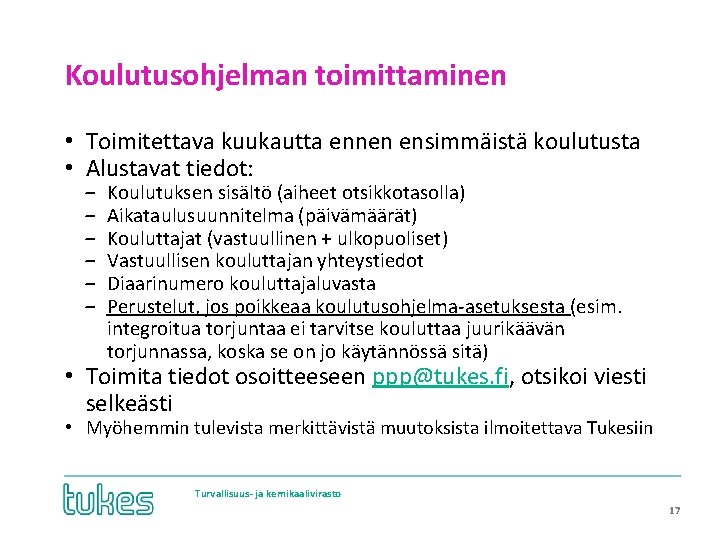 Koulutusohjelman toimittaminen

• Toimitettava kuukautta ennen ensimmäistä koulutusta
• Alustavat tiedot:
– Koulutuksen sisältö (aiheet otsikkotasolla)
– Aikataulusuunnitelma (päivämäärät)
– Kouluttajat (vastuullinen + ulkopuoliset)
– Vastuullisen kouluttajan yhteystiedot
– Diaarinumero kouluttajaluvasta
– Perustelut, jos poikkeaa koulutusohjelma-asetuksesta (esim. integroitua torjuntaa ei tarvitse kouluttaa juurikäävän torjunnassa, koska se on jo käytännössä sitä)
• Toimita tiedot osoitteeseen ppp@tukes.fi, otsikoi viesti selkeästi
• Myöhemmin tulevista merkittävistä muutoksista ilmoitettava Tukesiin

tukes

Turvallisuus- ja kemikaalivirasto

17